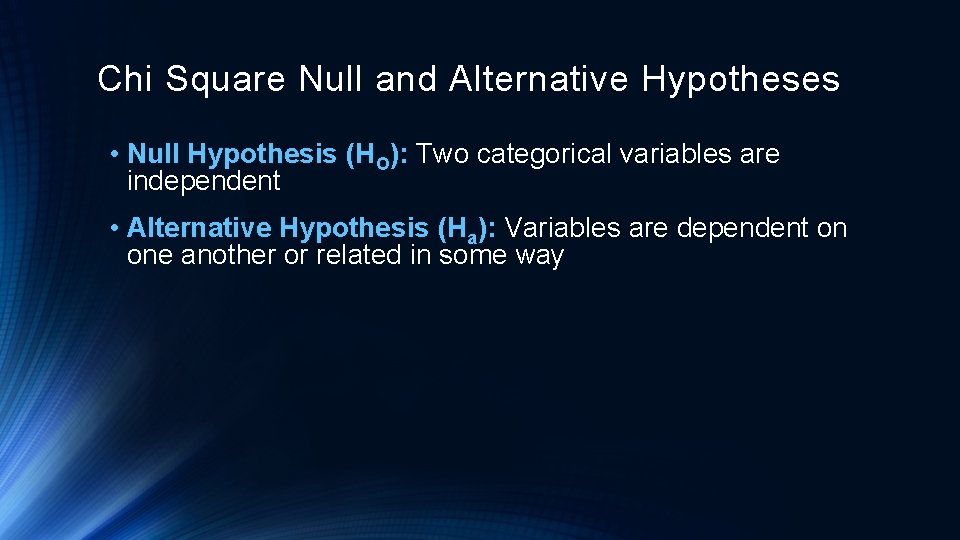 Chi Square Null and Alternative Hypotheses

• Null Hypothesis ($H_O$): Two categorical variables are independent

• Alternative Hypothesis ($H_a$): Variables are dependent on one another or related in some way